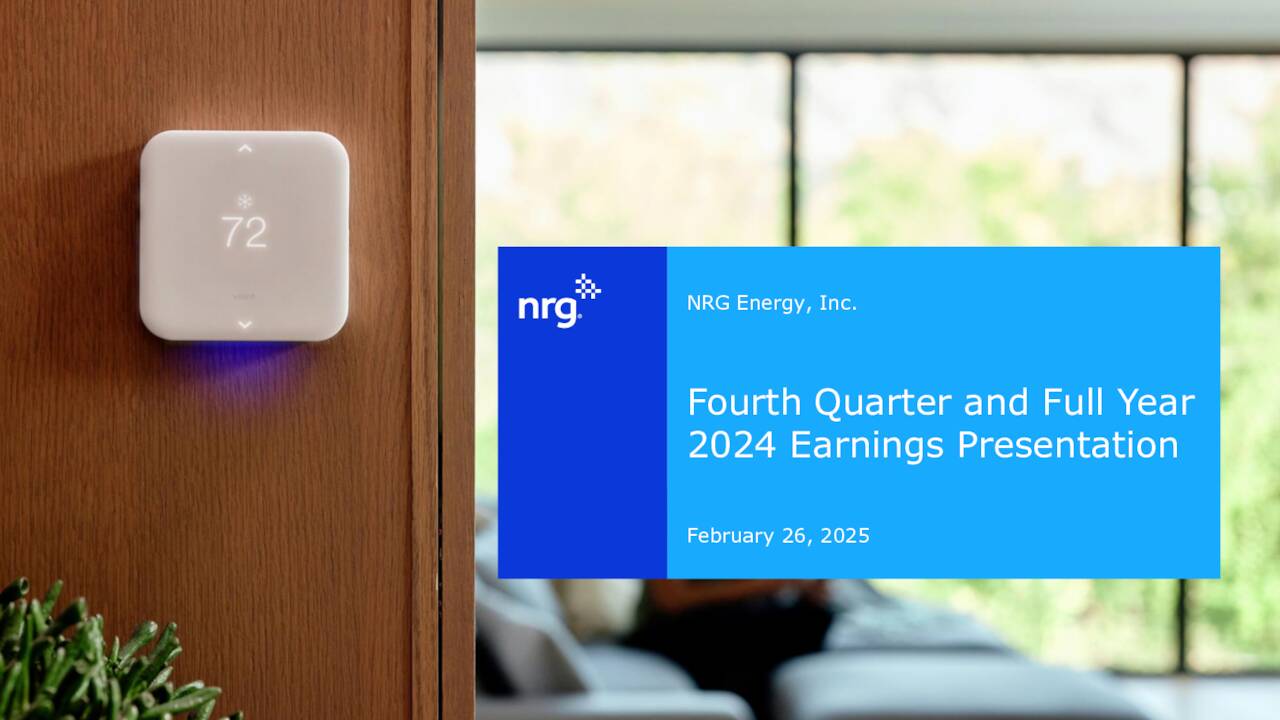 72

nrg

NRG Energy, Inc.

Fourth Quarter and Full Year 2024 Earnings Presentation

February 26, 2025